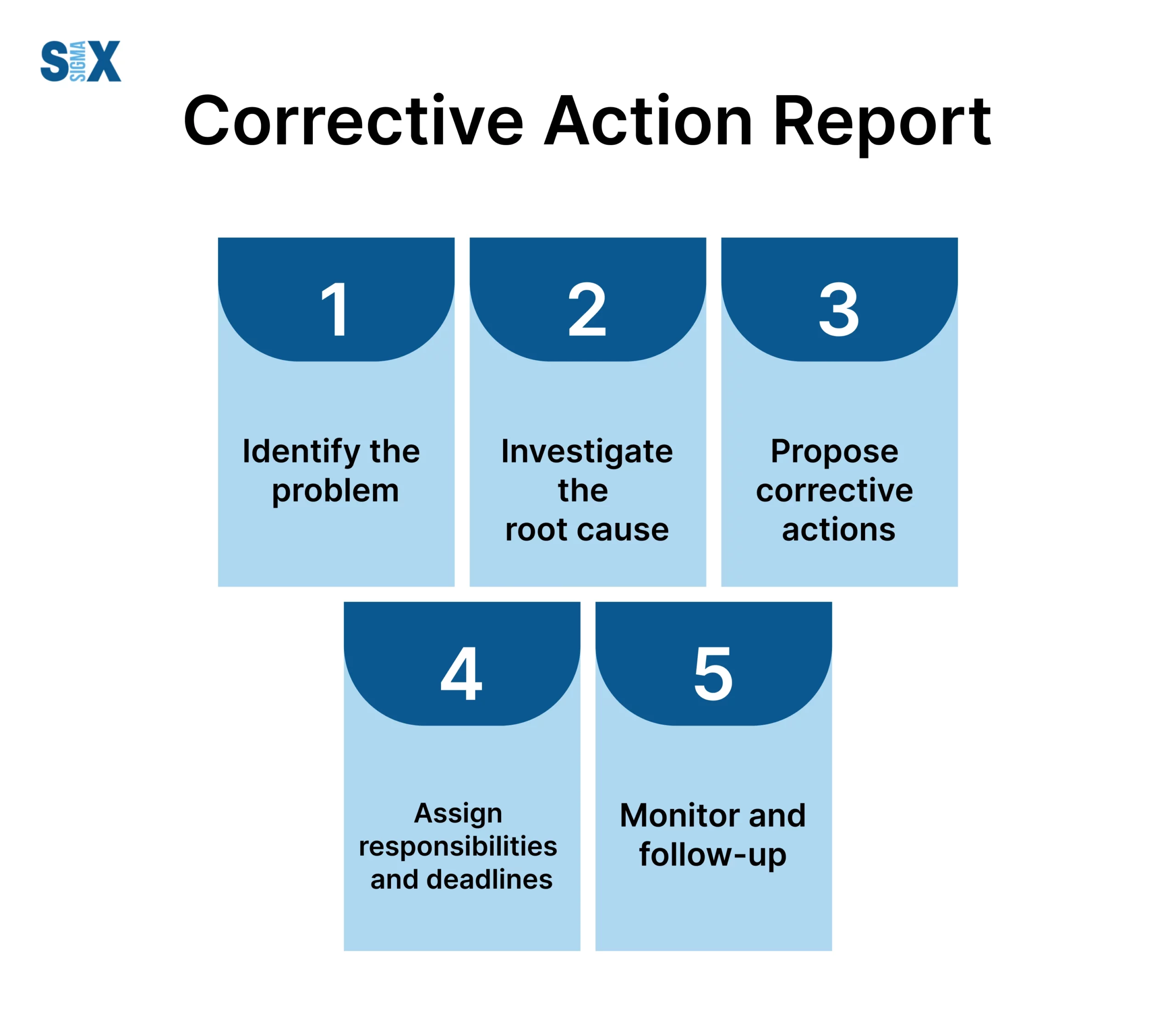 S SIGMA X

Corrective Action Report

1

Identify the problem

2

Investigate the root cause

3

Propose corrective actions

4

Assign responsibilities and deadlines

5

Monitor and follow-up